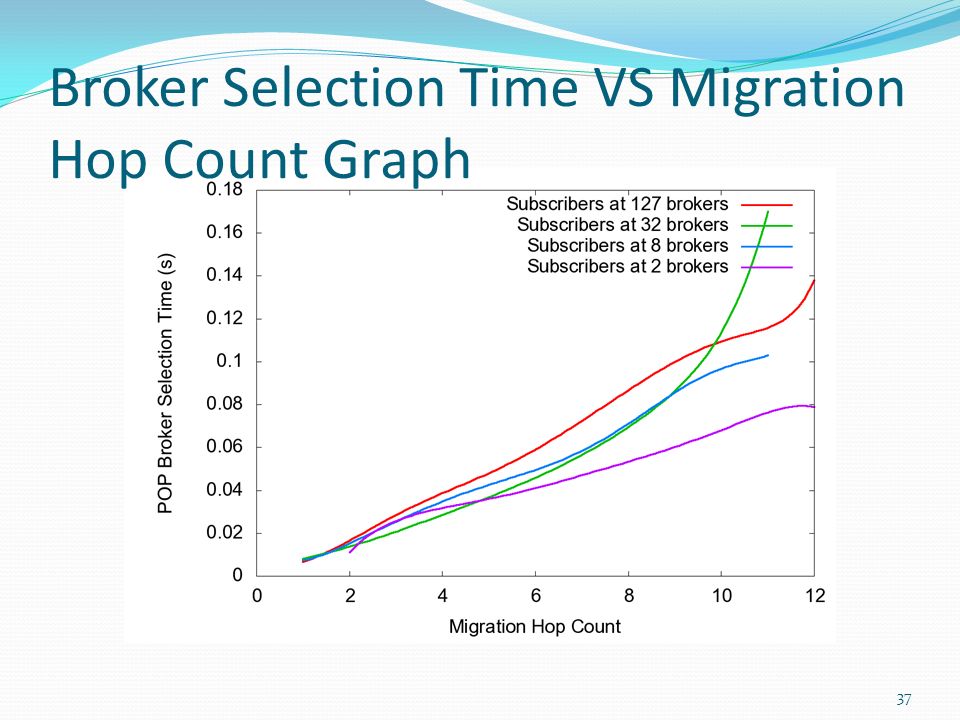 Broker Selection Time VS Migration Hop Count Graph

POP Broker Selection Time (s)

0.18
0.16
0.14
0.12
0.1
0.08
0.06
0.04
0.02
0

Subscribers at 127 brokers
Subscribers at 32 brokers
Subscribers at 8 brokers
Subscribers at 2 brokers

0 2 4 6 8 10 12

Migration Hop Count

37